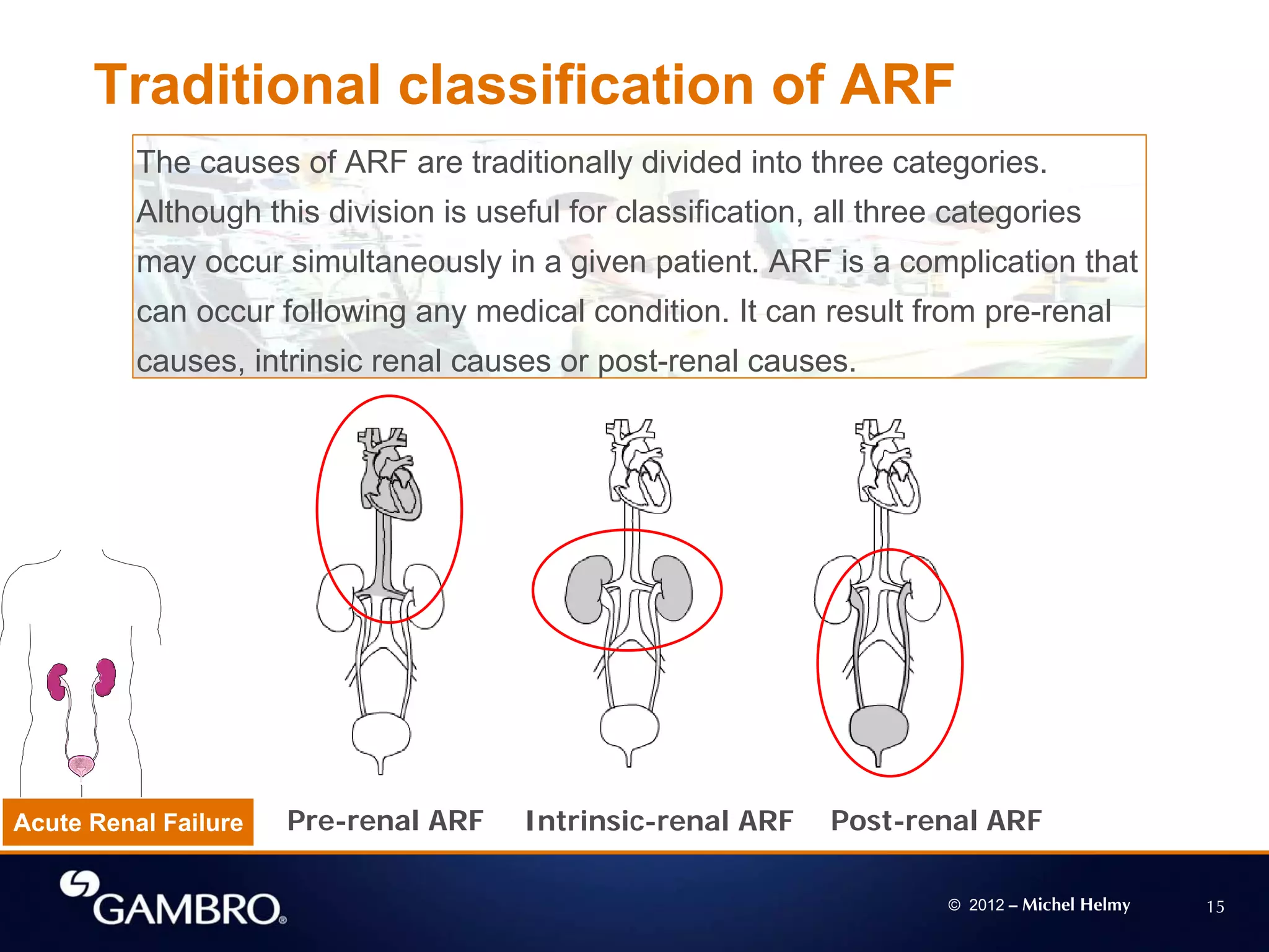 Traditional classification of ARF

The causes of ARF are traditionally divided into three categories. Although this division is useful for classification, all three categories may occur simultaneously in a given patient. ARF is a complication that can occur following any medical condition. It can result from pre-renal causes, intrinsic renal causes or post-renal causes.

Acute Renal Failure

Pre-renal ARF

Intrinsic-renal ARF

Post-renal ARF

GAMBRO®

© 2012 – Michel Helmy

15